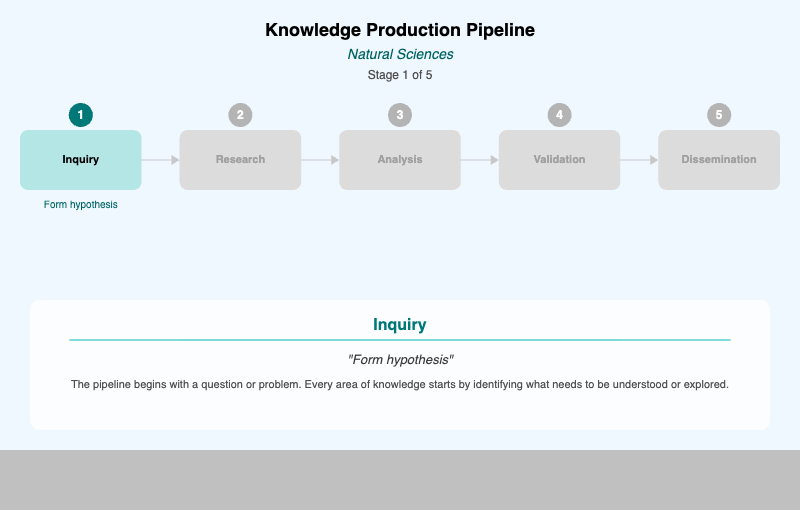 Knowledge Production Pipeline

Natural Sciences

Stage 1 of 5

1
Inquiry
Form hypothesis

2
Research

3
Analysis

4
Validation

5
Dissemination

Inquiry

"Form hypothesis"

The pipeline begins with a question or problem. Every area of knowledge starts by identifying what needs to be understood or explored.